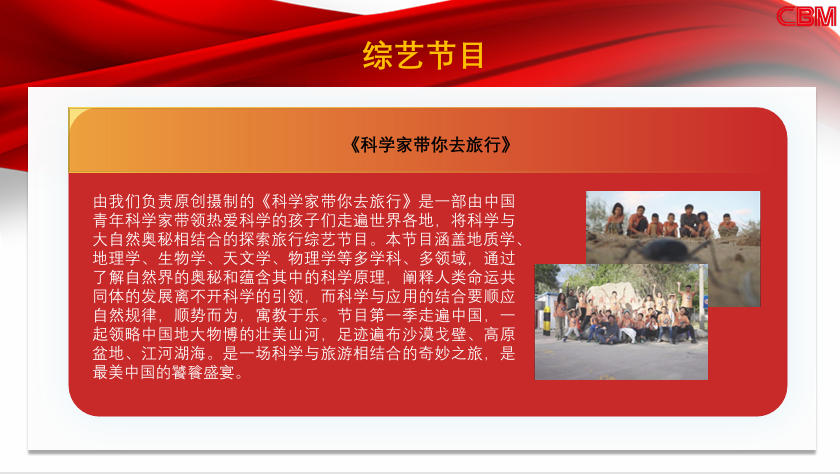 CBM

综艺节目

《科学家带你去旅行》

由我们负责原创摄制的《科学家带你去旅行》是一部由中国青年科学家带领热爱科学的孩子们走遍世界各地，将科学与大自然奥秘相结合的探索旅行综艺节目。本节目涵盖地质学、地理学、生物学、天文学、物理学等多学科、多领域，通过了解自然界的奥秘和蕴含其中的科学原理，阐释人类命运共同体的发展离不开科学的引领，而科学与应用的结合要顺应自然规律，顺势而为，寓教于乐。节目第一季走遍中国，一起领略中国地大物博的壮美山河，足迹遍布沙漠戈壁、高原盆地、江河湖海。是一场科学与旅游相结合的奇妙之旅，是最美中国的饕餮盛宴。